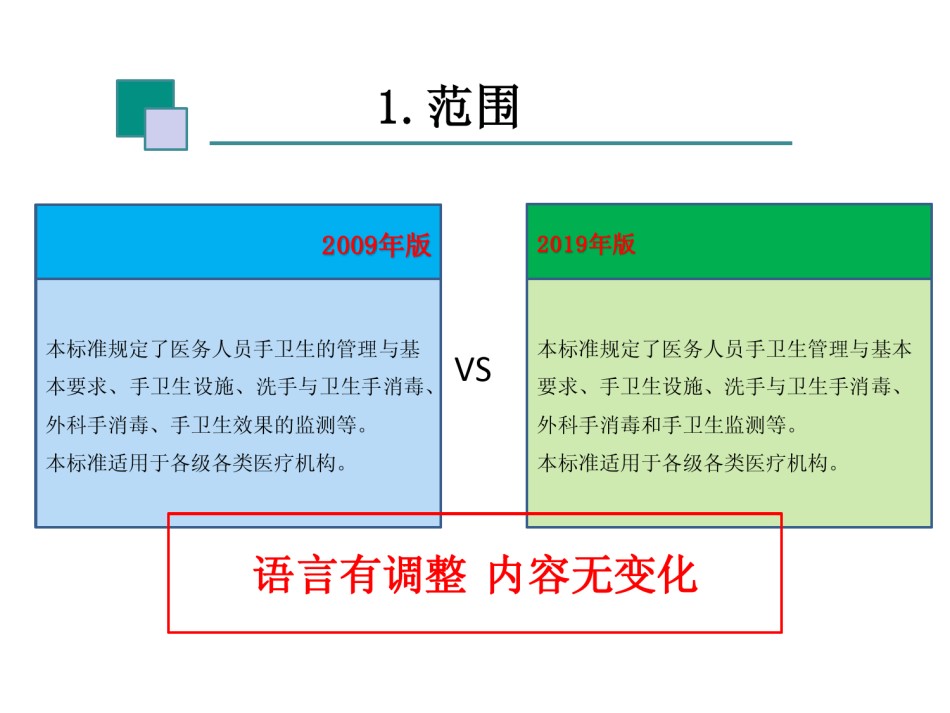 1. 范围

2009年版

本标准规定了医务人员手卫生的管理与基本要求、手卫生设施、洗手与卫生手消毒、外科手消毒、手卫生效果的监测等。
本标准适用于各级各类医疗机构。

VS

2019年版

本标准规定了医务人员手卫生管理与基本要求、手卫生设施、洗手与卫生手消毒、外科手消毒和手卫生监测等。
本标准适用于各级各类医疗机构。

语言有调整 内容无变化